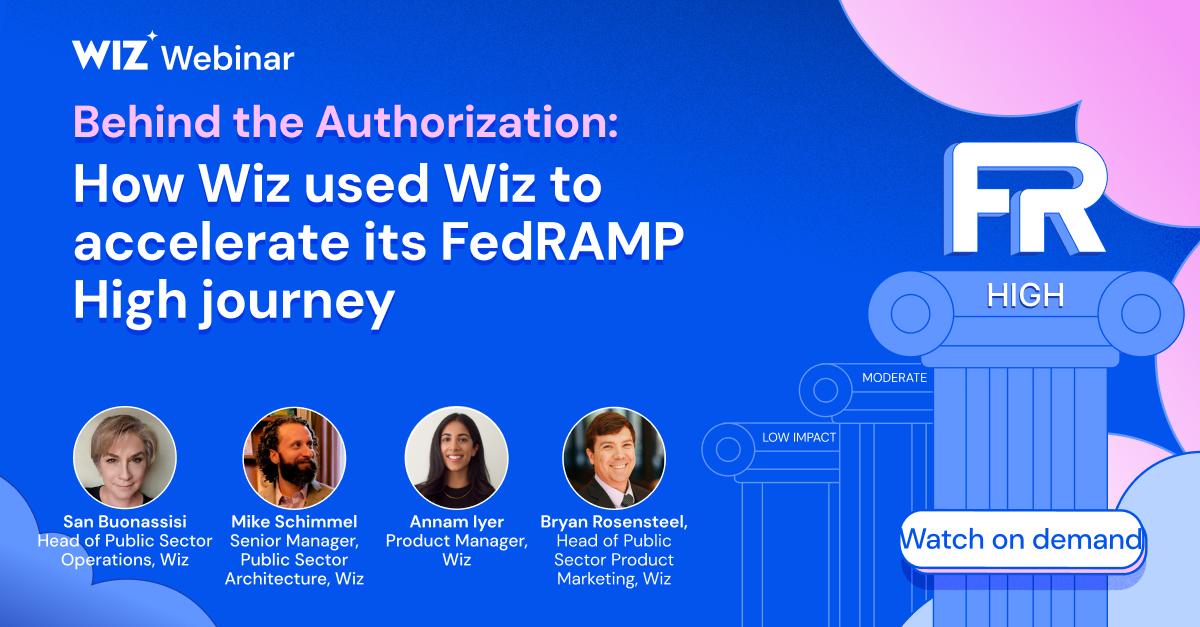 WIZ Webinar

Behind the Authorization:
How Wiz used Wiz to accelerate its FedRAMP High journey

FR
HIGH
MODERATE
LOW IMPACT

San Buonassisi
Head of Public Sector Operations, Wiz

Mike Schimmel
Senior Manager, Public Sector Architecture, Wiz

Annam Iyer
Product Manager, Wiz

Bryan Rosensteel,
Head of Public Sector Product Marketing, Wiz

Watch on demand